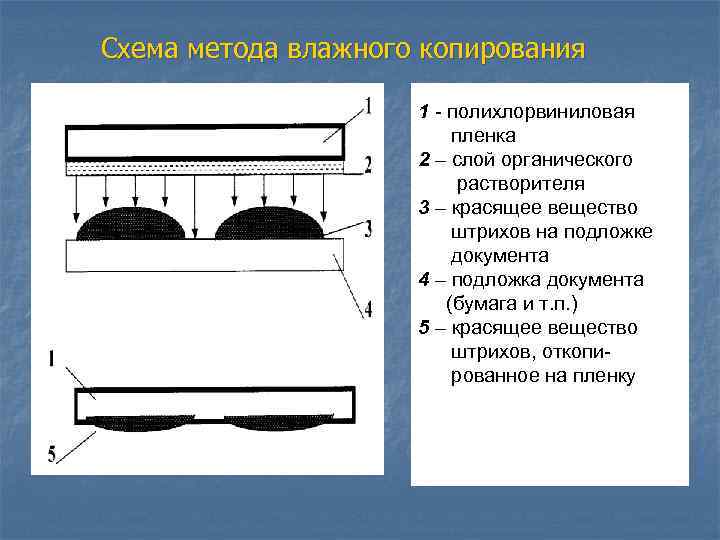 Схема метода влажного копирования

1
2
3
4
1
5

1 - полихлорвиниловая пленка
2 – слой органического растворителя
3 – красящее вещество штрихов на подложке документа
4 – подложка документа (бумага и т.п.)
5 – красящее вещество штрихов, откопированное на пленку